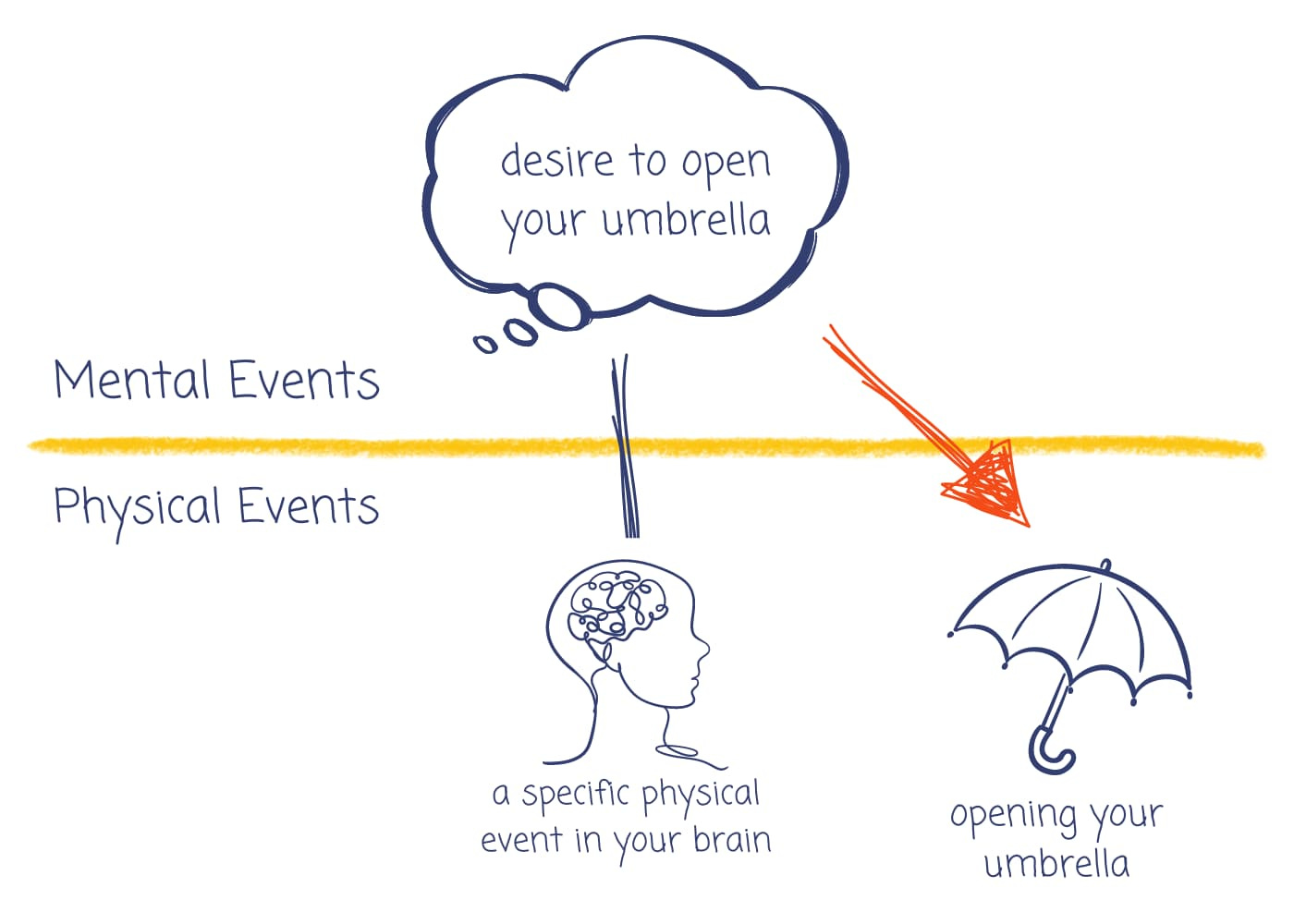 desire to open your umbrella

Mental Events

Physical Events

a specific physical event in your brain

opening your umbrella